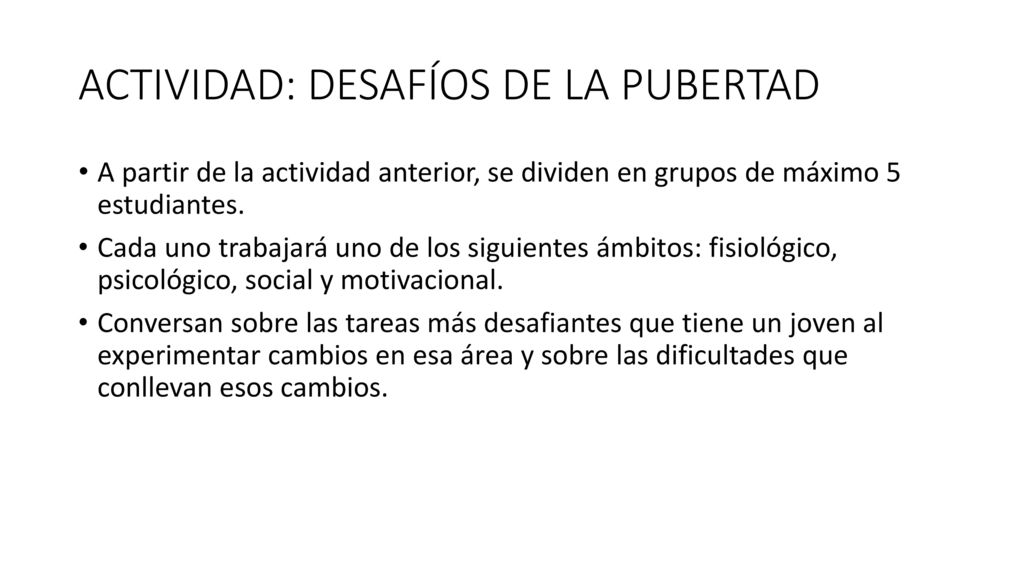 ACTIVIDAD: DESAFÍOS DE LA PUBERTAD

• A partir de la actividad anterior, se dividen en grupos de máximo 5 estudiantes.

• Cada uno trabajará uno de los siguientes ámbitos: fisiológico, psicológico, social y motivacional.

• Conversan sobre las tareas más desafiantes que tiene un joven al experimentar cambios en esa área y sobre las dificultades que conllevan esos cambios.